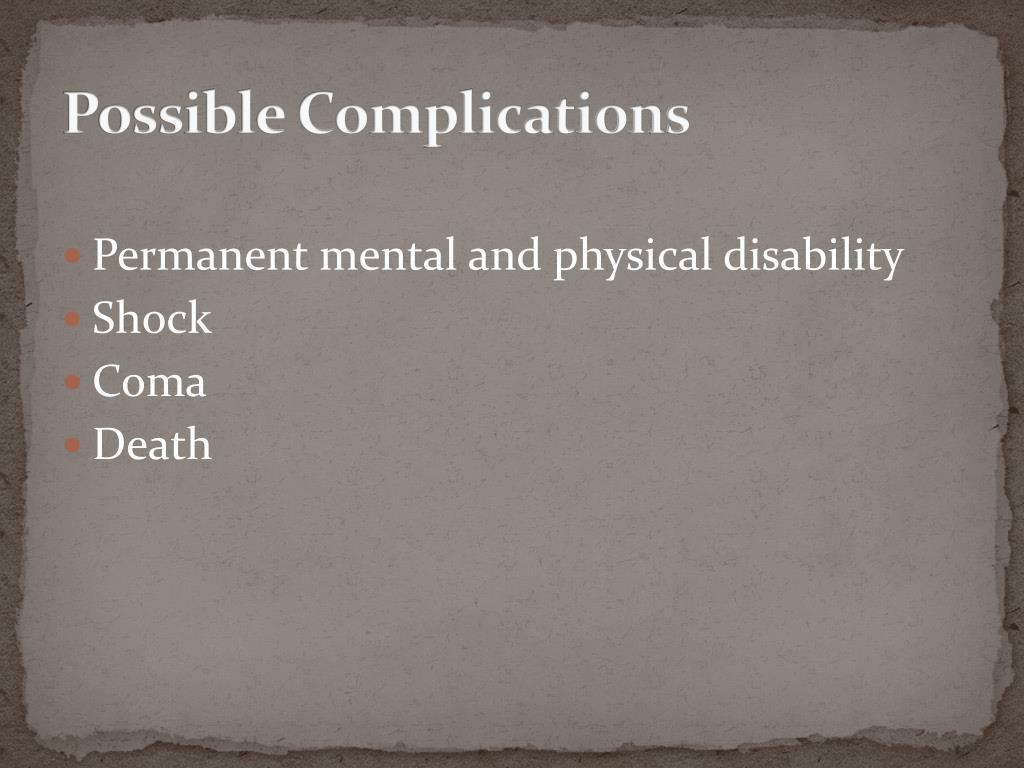 Possible Complications

- Permanent mental and physical disability
- Shock
- Coma
- Death